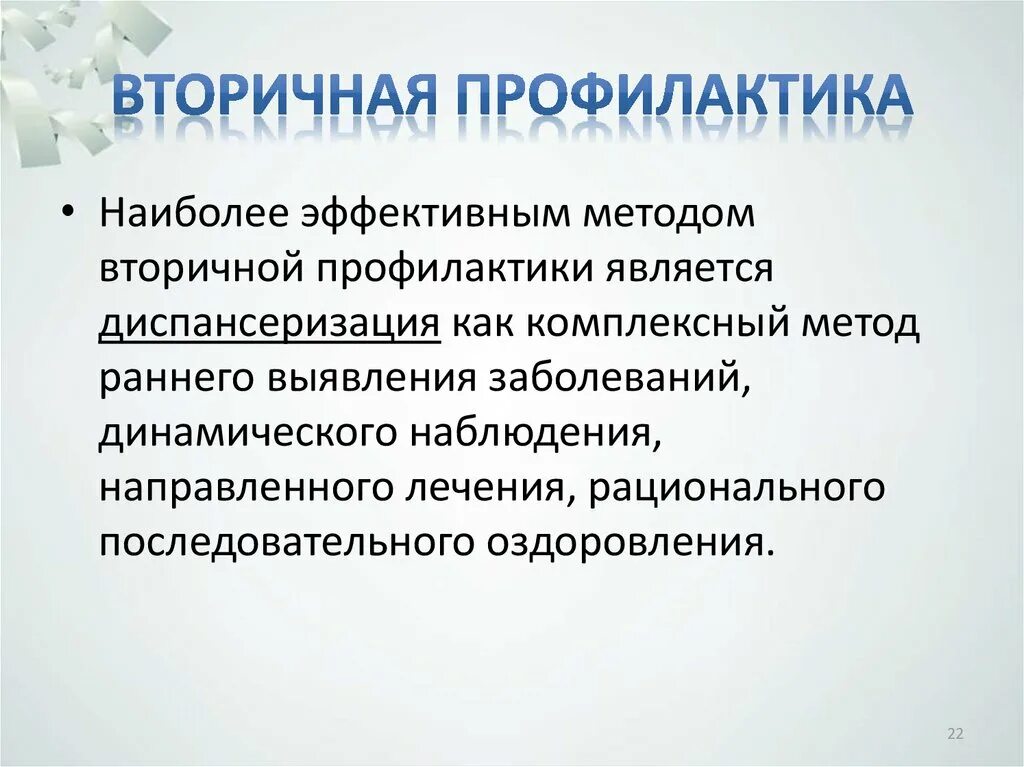 ВТОРИЧНАЯ ПРОФИЛАКТИКА

• Наиболее эффективным методом вторичной профилактики является диспансеризация как комплексный метод раннего выявления заболеваний, динамического наблюдения, направленного лечения, рационального последовательного оздоровления.

22